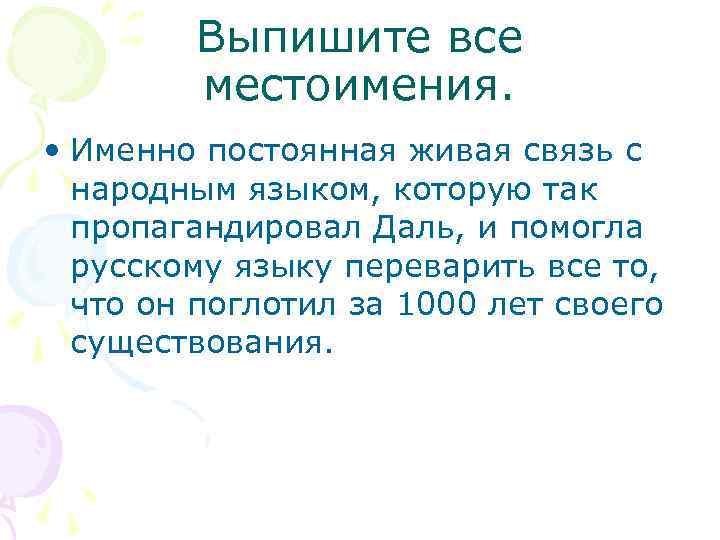 Выпишите все местоимения.

• Именно постоянная живая связь с народным языком, которую так пропагандировал Даль, и помогла русскому языку переварить все то, что он поглотил за 1000 лет своего существования.